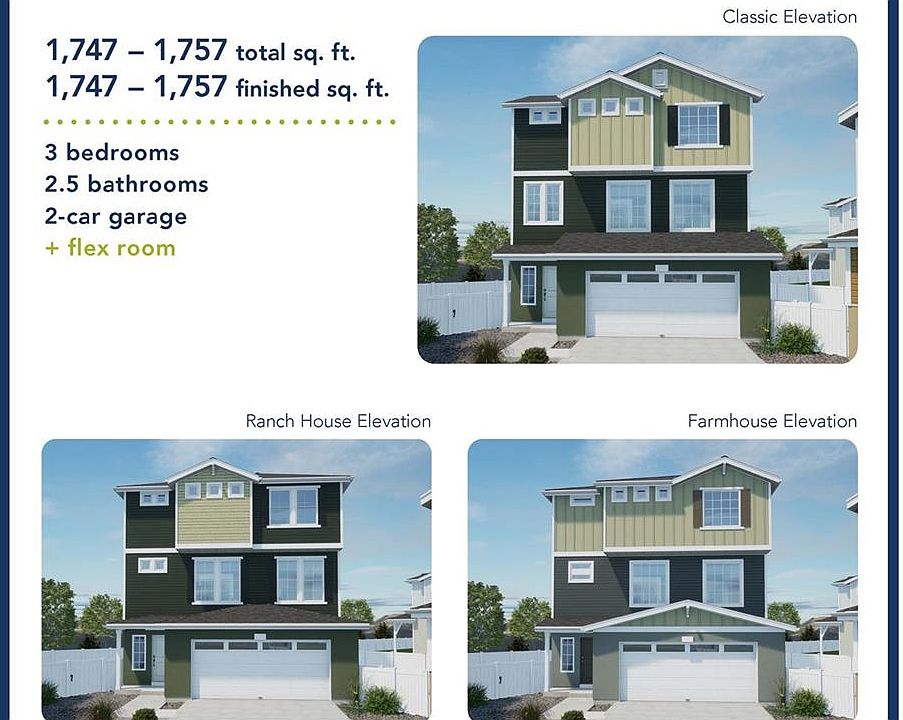 1,747 – 1,757 total sq. ft.
1,747 – 1,757 finished sq. ft.

3 bedrooms
2.5 bathrooms
2-car garage
+ flex room

Classic Elevation

Ranch House Elevation

Farmhouse Elevation